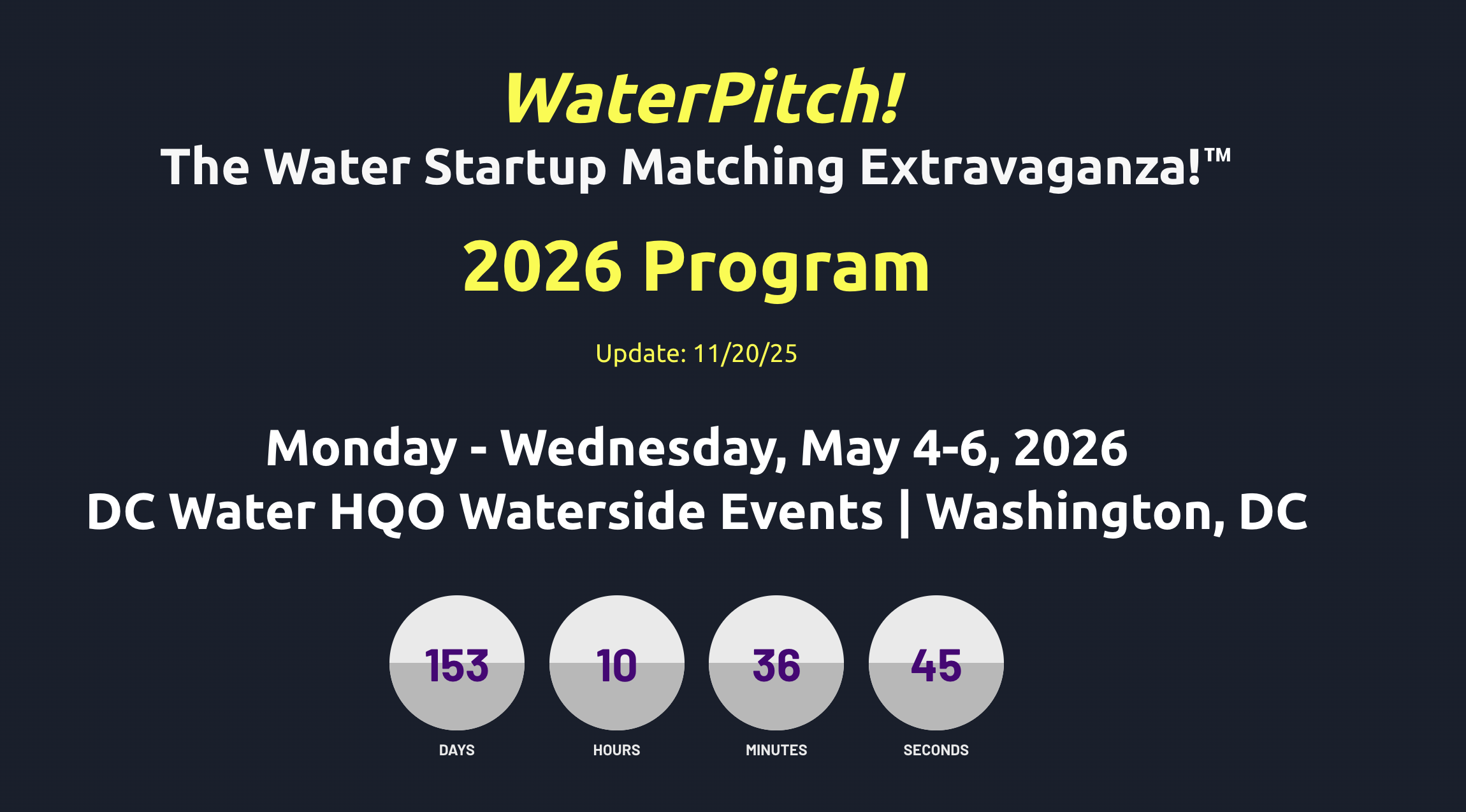 WaterPitch!
The Water Startup Matching Extravaganza!™

2026 Program

Update: 11/20/25

Monday - Wednesday, May 4-6, 2026
DC Water HQO Waterside Events | Washington, DC

153
DAYS

10
HOURS

36
MINUTES

45
SECONDS